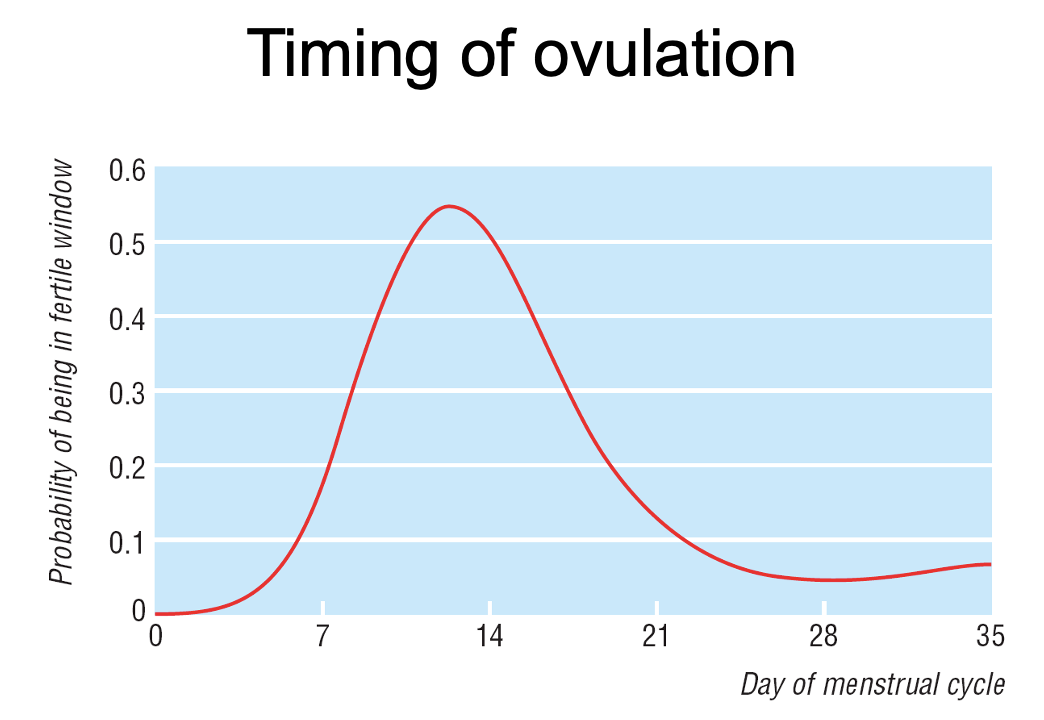 Timing of ovulation

Probability of being in fertile window

0.6
0.5
0.4
0.3
0.2
0.1
0

0
7
14
21
28
35

Day of menstrual cycle